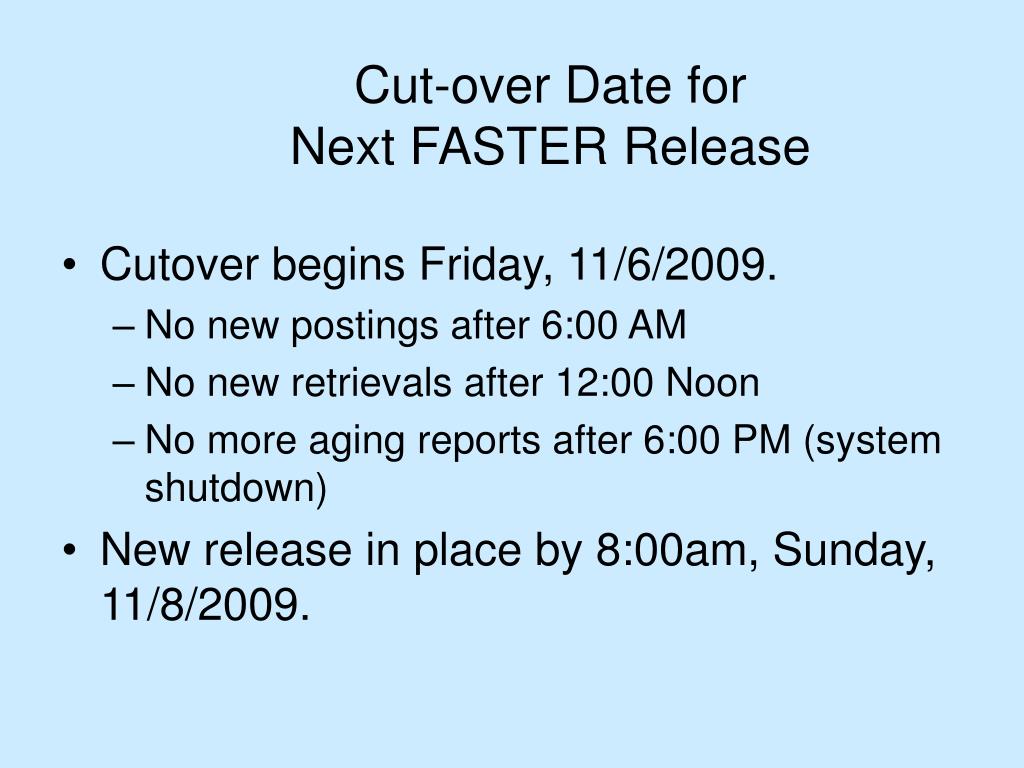 Cut-over Date for
Next FASTER Release

• Cutover begins Friday, 11/6/2009.
– No new postings after 6:00 AM
– No new retrievals after 12:00 Noon
– No more aging reports after 6:00 PM (system shutdown)
• New release in place by 8:00am, Sunday, 11/8/2009.